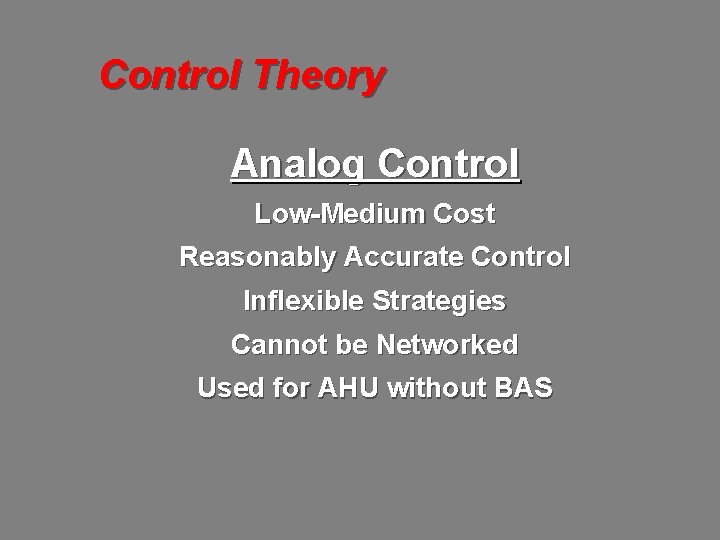 Control Theory

Analog Control

Low-Medium Cost

Reasonably Accurate Control

Inflexible Strategies

Cannot be Networked

Used for AHU without BAS